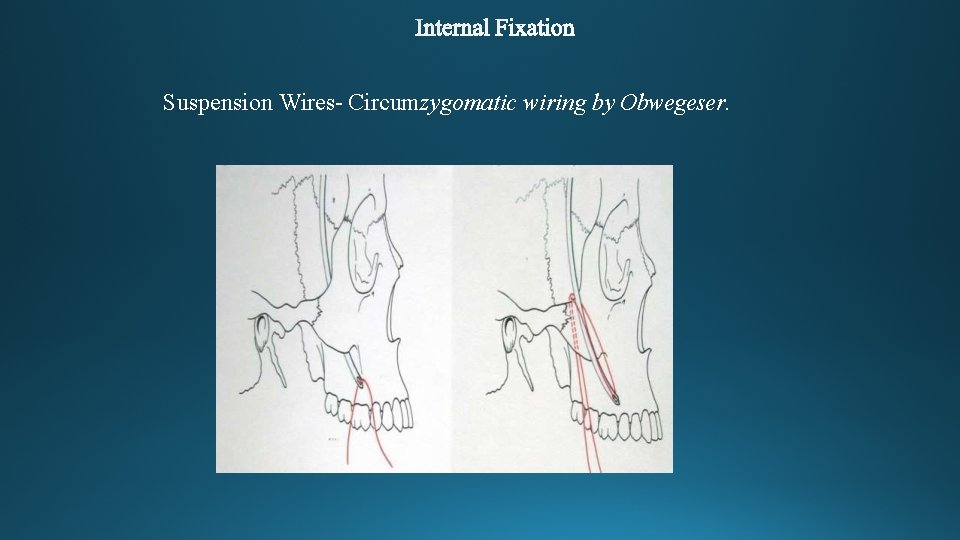 Internal Fixation

Suspension Wires- Circumzygomatic wiring by Obwegeser.